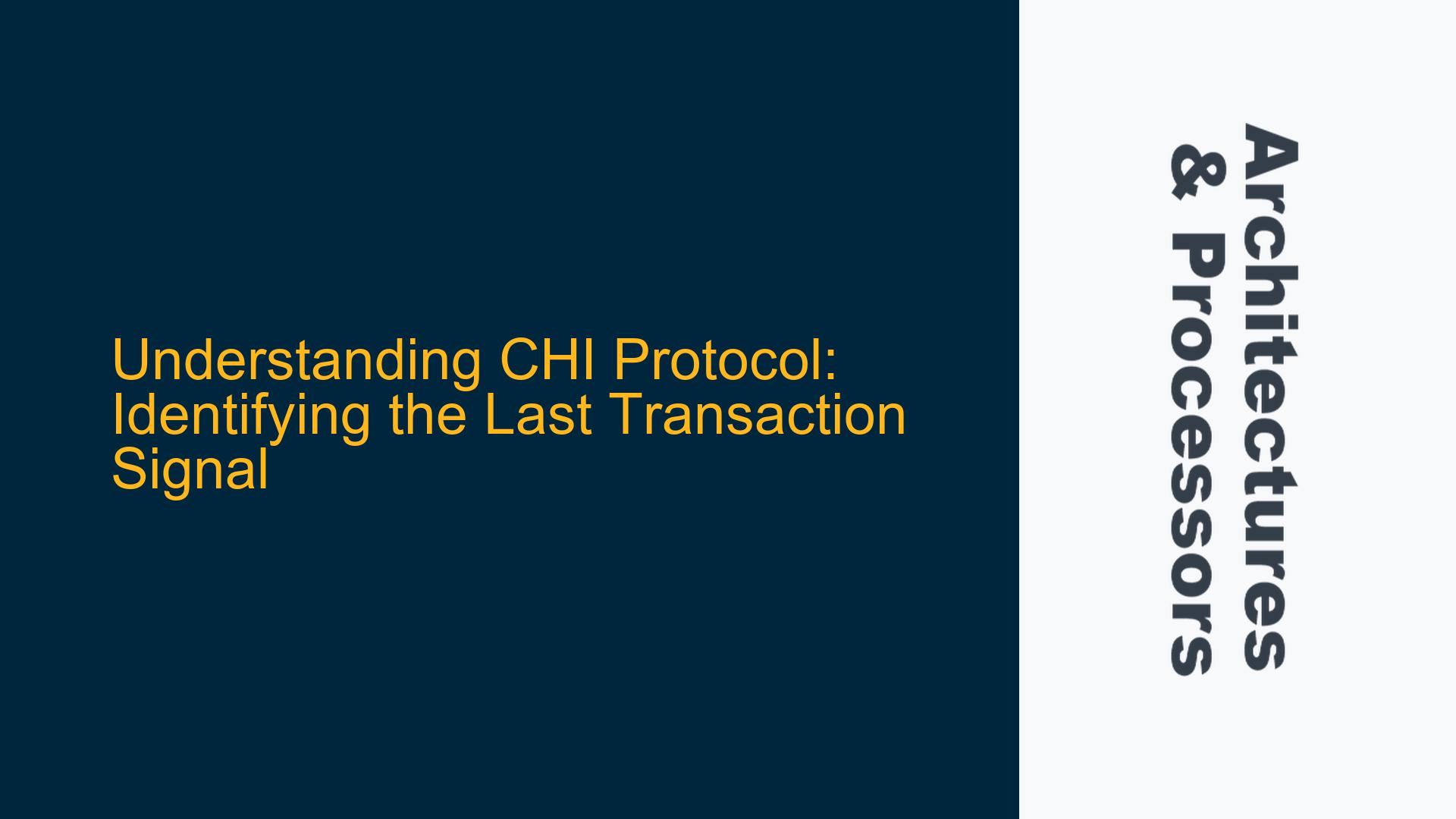 Understanding CHI Protocol: Identifying the Last Transaction Signal

Architectures & Processors